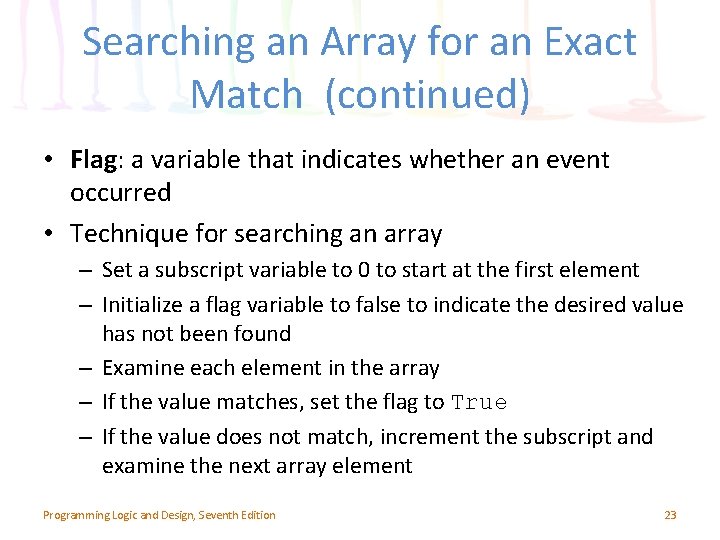 Searching an Array for an Exact Match (continued)

• Flag: a variable that indicates whether an event occurred

• Technique for searching an array
– Set a subscript variable to 0 to start at the first element
– Initialize a flag variable to false to indicate the desired value has not been found
– Examine each element in the array
– If the value matches, set the flag to True
– If the value does not match, increment the subscript and examine the next array element

Programming Logic and Design, Seventh Edition

23